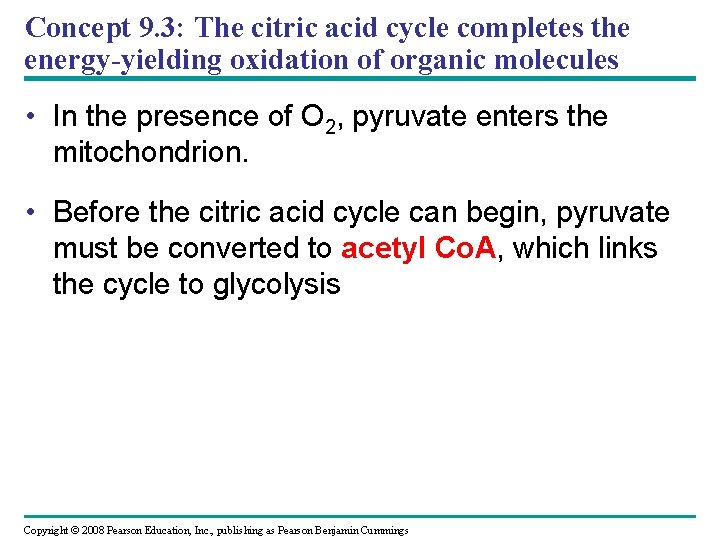 Concept 9.3: The citric acid cycle completes the energy-yielding oxidation of organic molecules

• In the presence of $O_2$, pyruvate enters the mitochondrion.

• Before the citric acid cycle can begin, pyruvate must be converted to acetyl CoA, which links the cycle to glycolysis

Copyright © 2008 Pearson Education, Inc., publishing as Pearson Benjamin Cummings